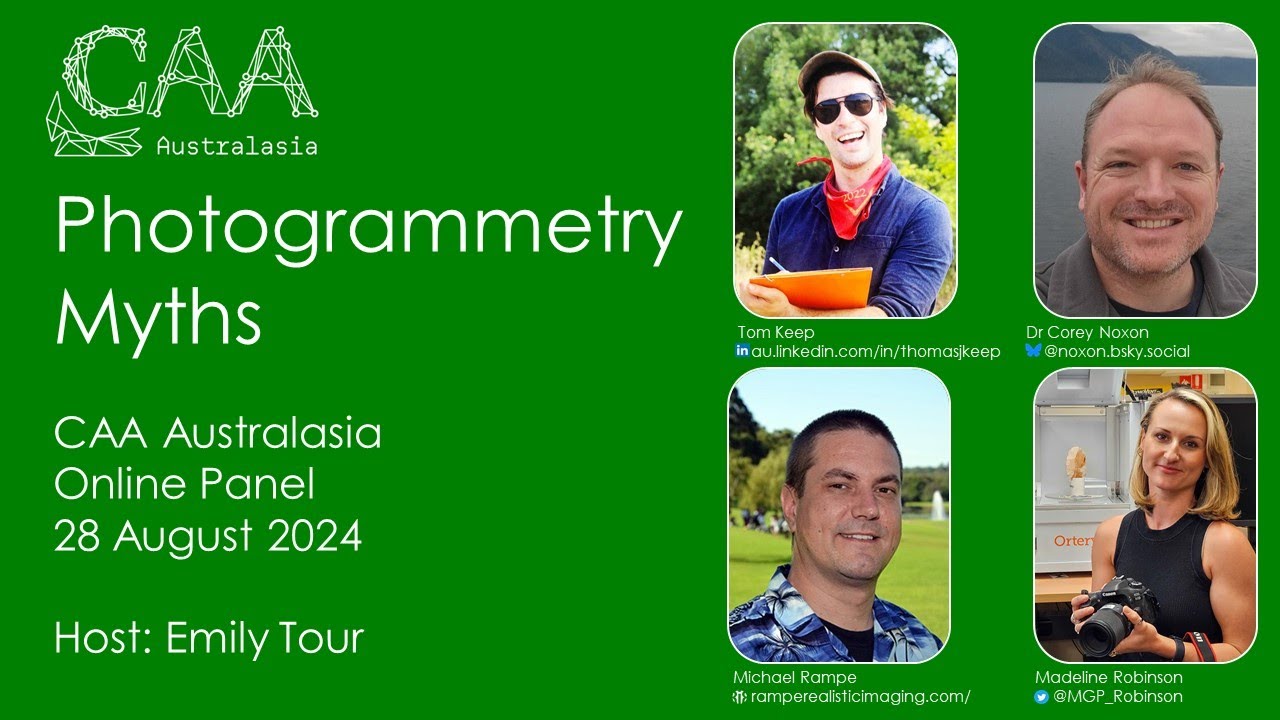 CAA
Australasia

Photogrammetry Myths

CAA Australasia
Online Panel
28 August 2024

Host: Emily Tour

Tom Keep
au.linkedin.com/in/thomasjkeep

Dr Corey Noxon
@noxon.bsky.social

Michael Rampe
ramperealisticimaging.com/

Madeline Robinson
@MGP_Robinson